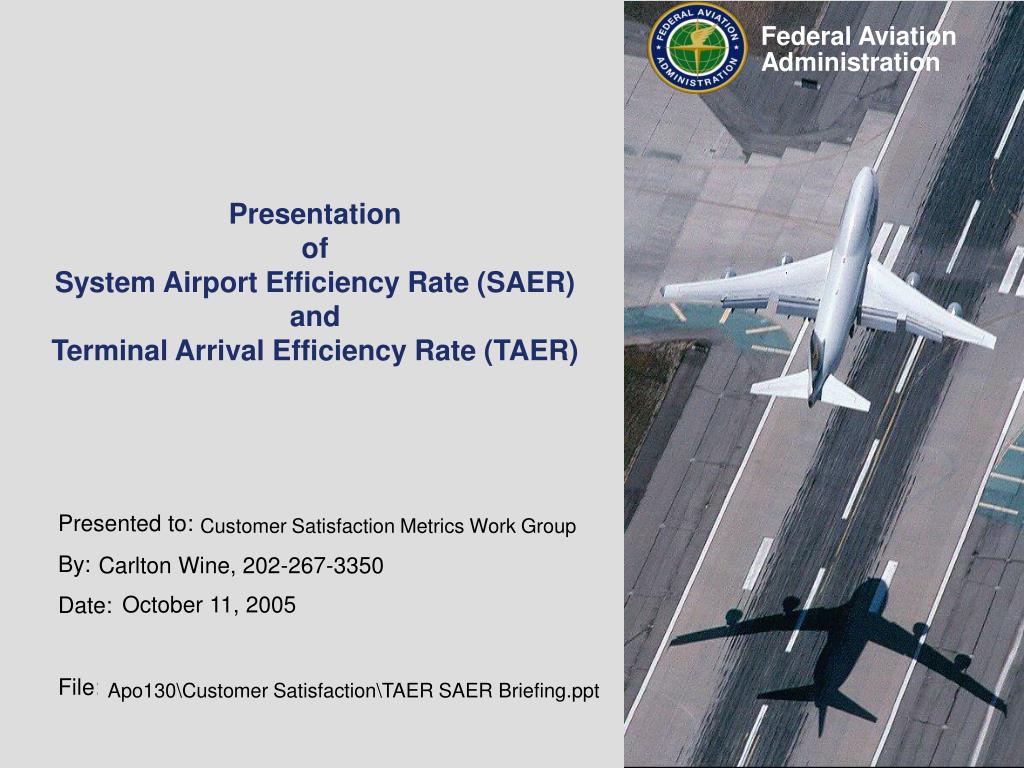 FEDERAL AVIATION ADMINISTRATION

Federal Aviation Administration

Presentation
of
System Airport Efficiency Rate (SAER)
and
Terminal Arrival Efficiency Rate (TAER)

Presented to: Customer Satisfaction Metrics Work Group

By: Carlton Wine, 202-267-3350

Date: October 11, 2005

File: Apo130\Customer Satisfaction\TAER SAER Briefing.ppt